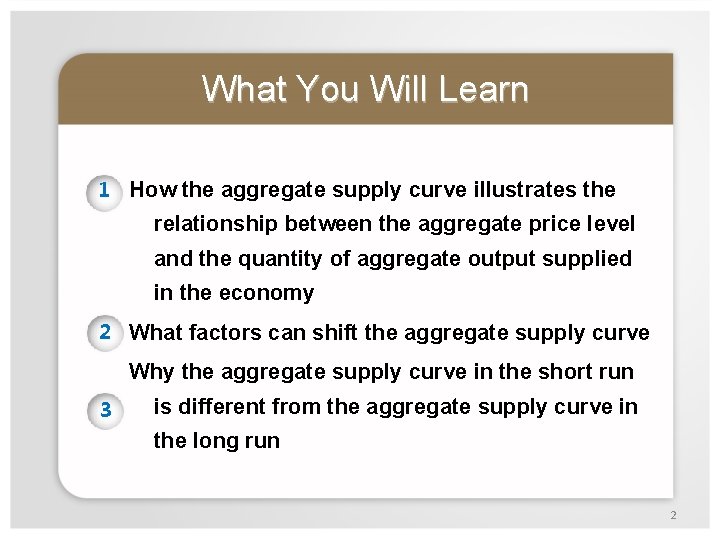 What You Will Learn

1 How the aggregate supply curve illustrates the relationship between the aggregate price level and the quantity of aggregate output supplied in the economy

2 What factors can shift the aggregate supply curve

3 Why the aggregate supply curve in the short run is different from the aggregate supply curve in the long run

2